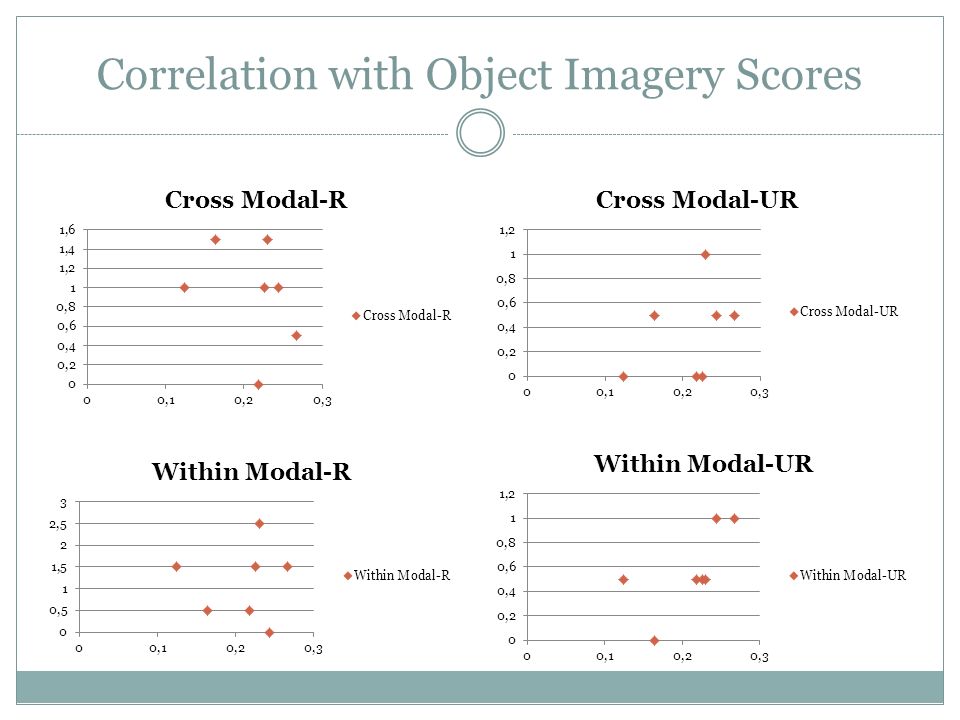 Correlation with Object Imagery Scores

Cross Modal-R

1,6
1,4
1,2
1
0,8
0,6
0,4
0,2
0
0
0,1
0,2
0,3

Cross Modal-R

Cross Modal-UR

1,2
1
0,8
0,6
0,4
0,2
0
0
0,1
0,2
0,3

Cross Modal-UR

Within Modal-R

3
2,5
2
1,5
1
0,5
0
0
0,1
0,2
0,3

Within Modal-R

Within Modal-UR

1,2
1
0,8
0,6
0,4
0,2
0
0
0,1
0,2
0,3

Within Modal-UR